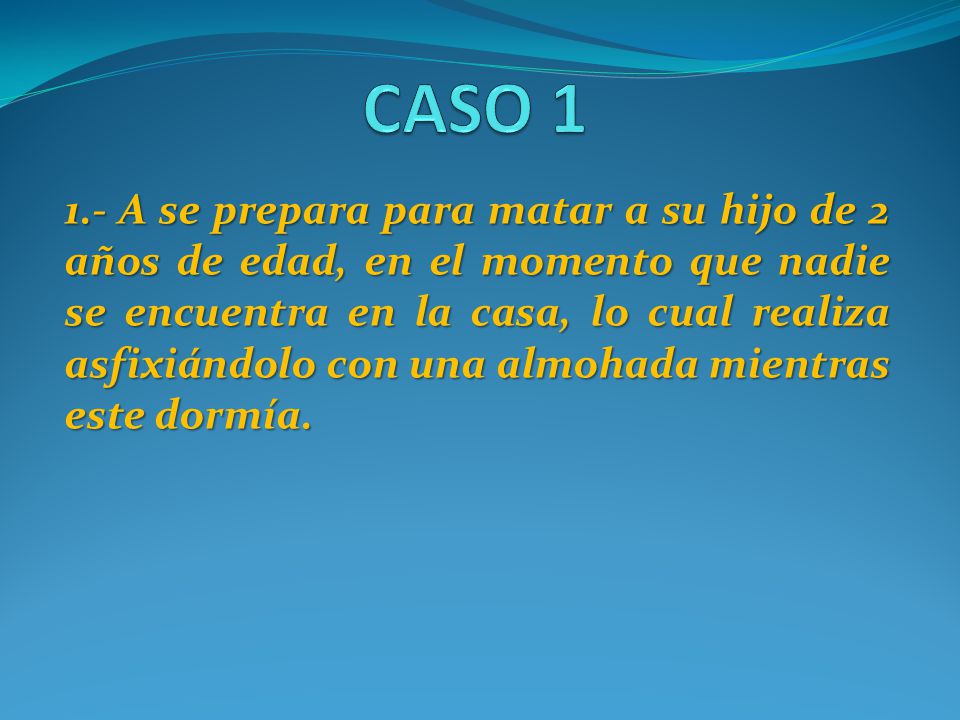 CASO 1

1.- A se prepara para matar a su hijo de 2 años de edad, en el momento que nadie se encuentra en la casa, lo cual realiza asfixiándolo con una almohada mientras este dormía.